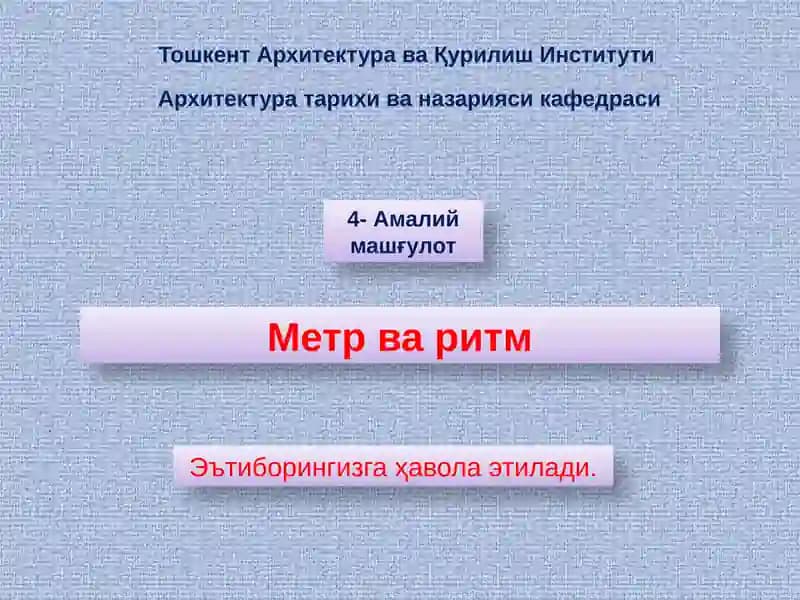 Тошкент Архитектура ва Қурилиш Институти

Архитектура тарихи ва назарияси кафедраси

4- Амалий машғулот

Метр ва ритм

Эътиборингизга ҳавола этилади.